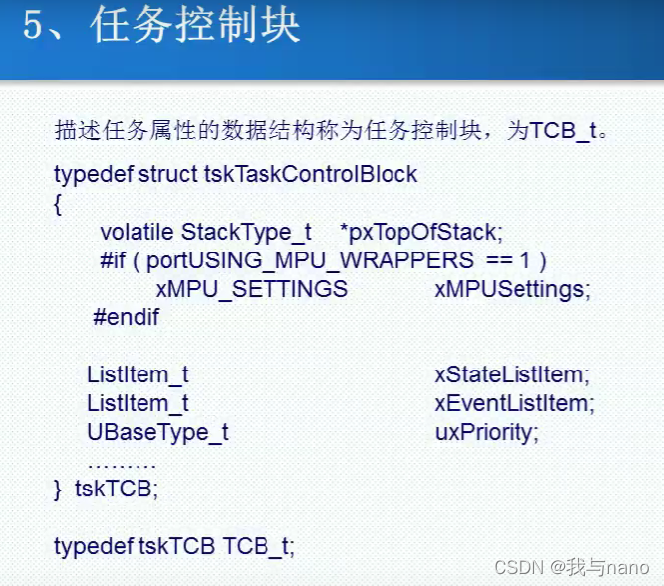 5、任务控制块

描述任务属性的数据结构称为任务控制块，为TCB_t。

typedef struct tskTaskControlBlock
{
volatile StackType_t *pxTopOfStack;
#if ( portUSING_MPU_WRAPPERS == 1 )
xMPU_SETTINGS xMPUSettings;
#endif

ListItem_t xStateListItem;
ListItem_t xEventListItem;
UBaseType_t uxPriority;
………
} tskTCB;

typedef tskTCB TCB_t;

CSDN @我与nano